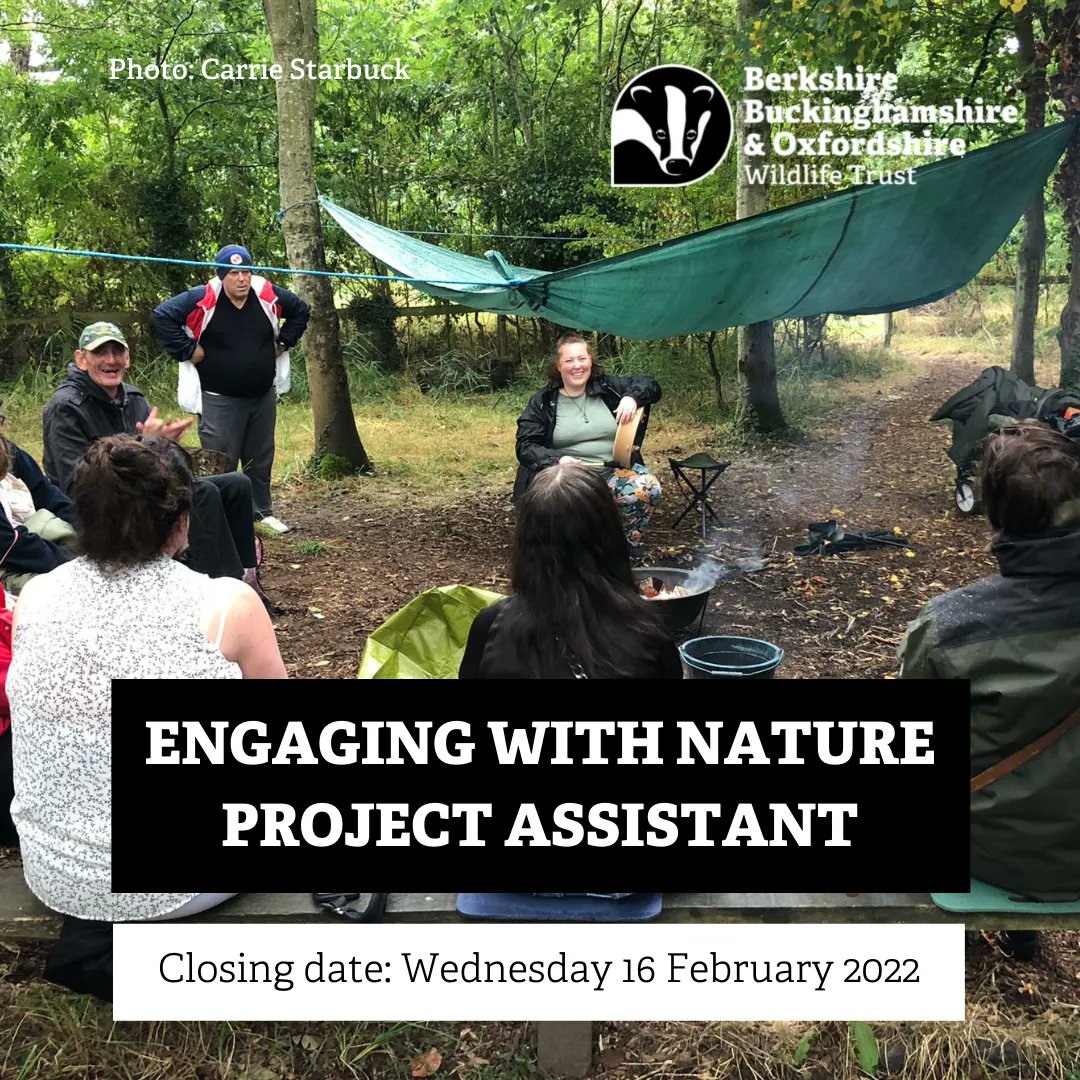 Photo: Carrie Starbuck

Berkshire
Buckinghamshire
& Oxfordshire
Wildlife Trust

ENGAGING WITH NATURE PROJECT ASSISTANT

Closing date: Wednesday 16 February 2022